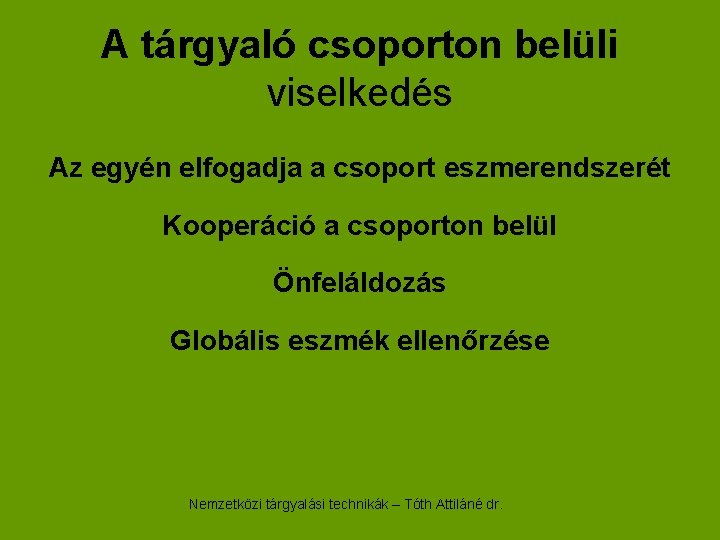 A tárgyaló csoporton belüli viselkedés

Az egyén elfogadja a csoport eszmerendszerét

Kooperáció a csoporton belül

Önfeláldozás

Globális eszmék ellenőrzése

Nemzetközi tárgyalási technikák – Tóth Attiláné dr.